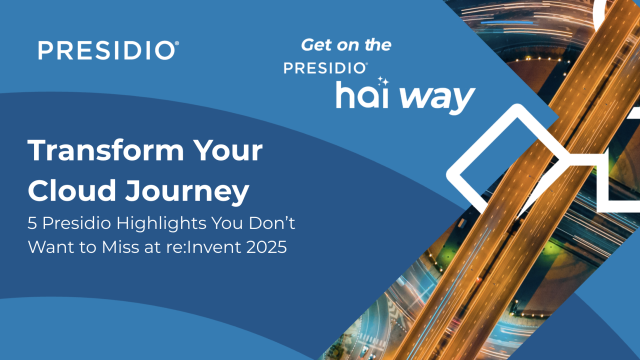 PRESIDIO®

Get on the
PRESIDIO®
hai way

Transform Your Cloud Journey
5 Presidio Highlights You Don't Want to Miss at re:Invent 2025